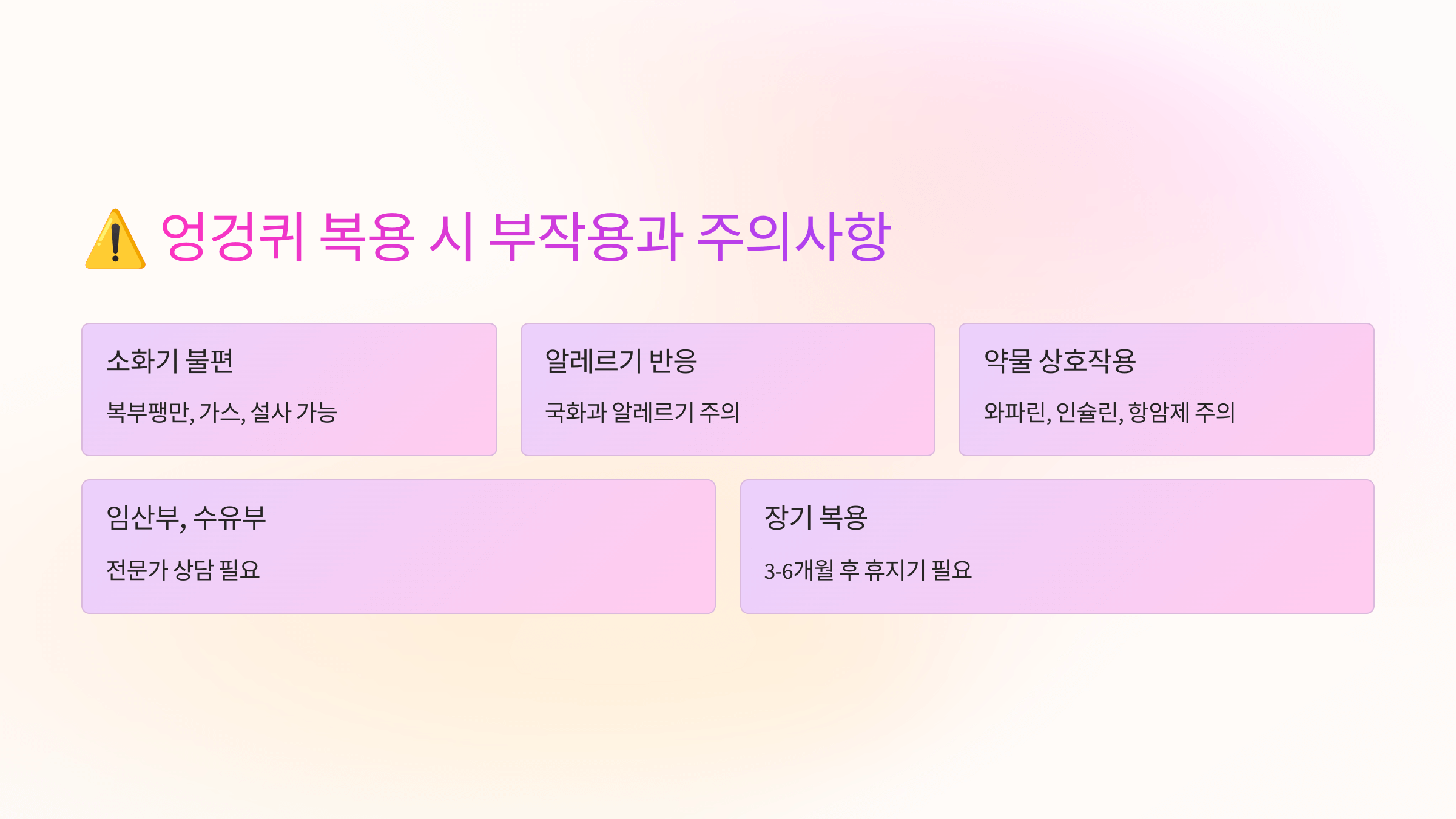 ⚠️ 엉겅퀴 복용 시 부작용과 주의사항

소화기 불편

복부팽만, 가스, 설사 가능

알레르기 반응

국화과 알레르기 주의

약물 상호작용

와파린, 인슐린, 항암제 주의

임산부, 수유부

전문가 상담 필요

장기 복용

3-6개월 후 휴지기 필요